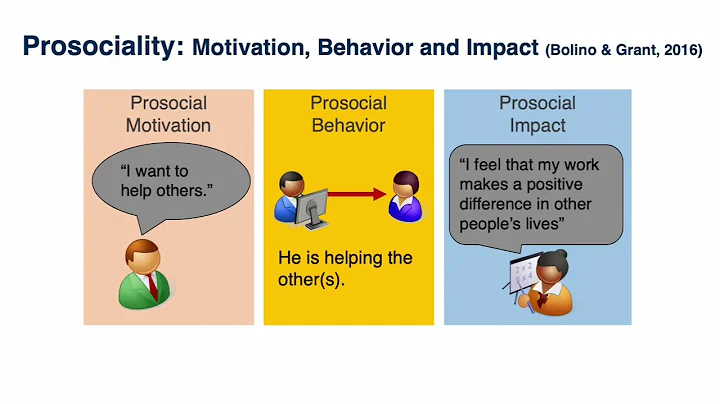 Prosociality: Motivation, Behavior and Impact (Bolino & Grant, 2016)

Prosocial Motivation

"I want to help others."

Prosocial Behavior

He is helping the other(s).

Prosocial Impact

"I feel that my work makes a positive difference in other people's lives"

2 x 2
3 x 4